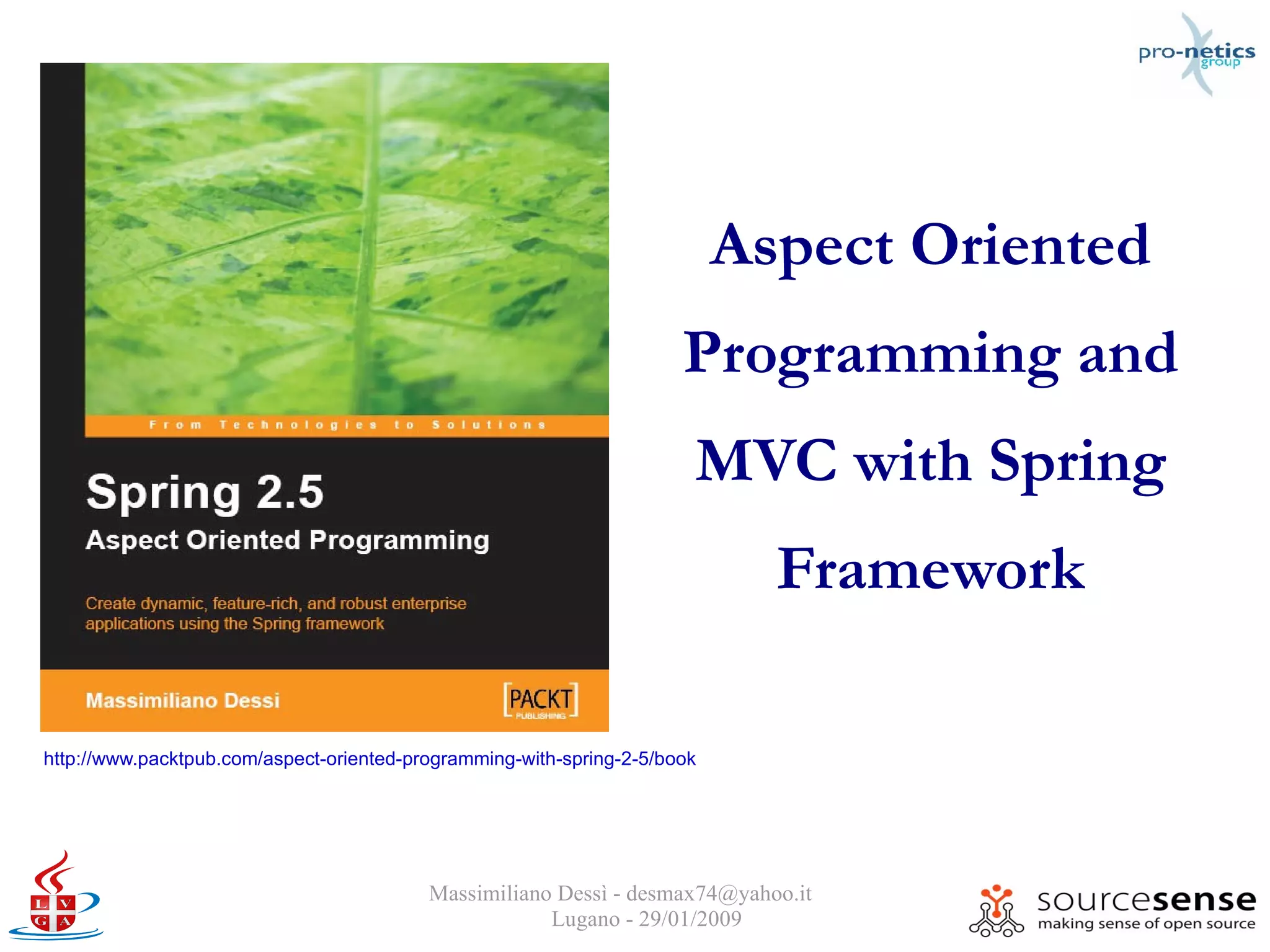 pro-netics group

From Technologies to Solutions

Spring 2.5
Aspect Oriented Programming

Create dynamic, feature-rich, and robust enterprise applications using the Spring framework

Massimiliano Dessi

PACKT PUBLISHING

Aspect Oriented Programming and MVC with Spring Framework

http://www.packtpub.com/aspect-oriented-programming-with-spring-2-5/book

L V G A

Massimiliano Dessì - desmax74@yahoo.it
Lugano - 29/01/2009

sourcesense
making sense of open source